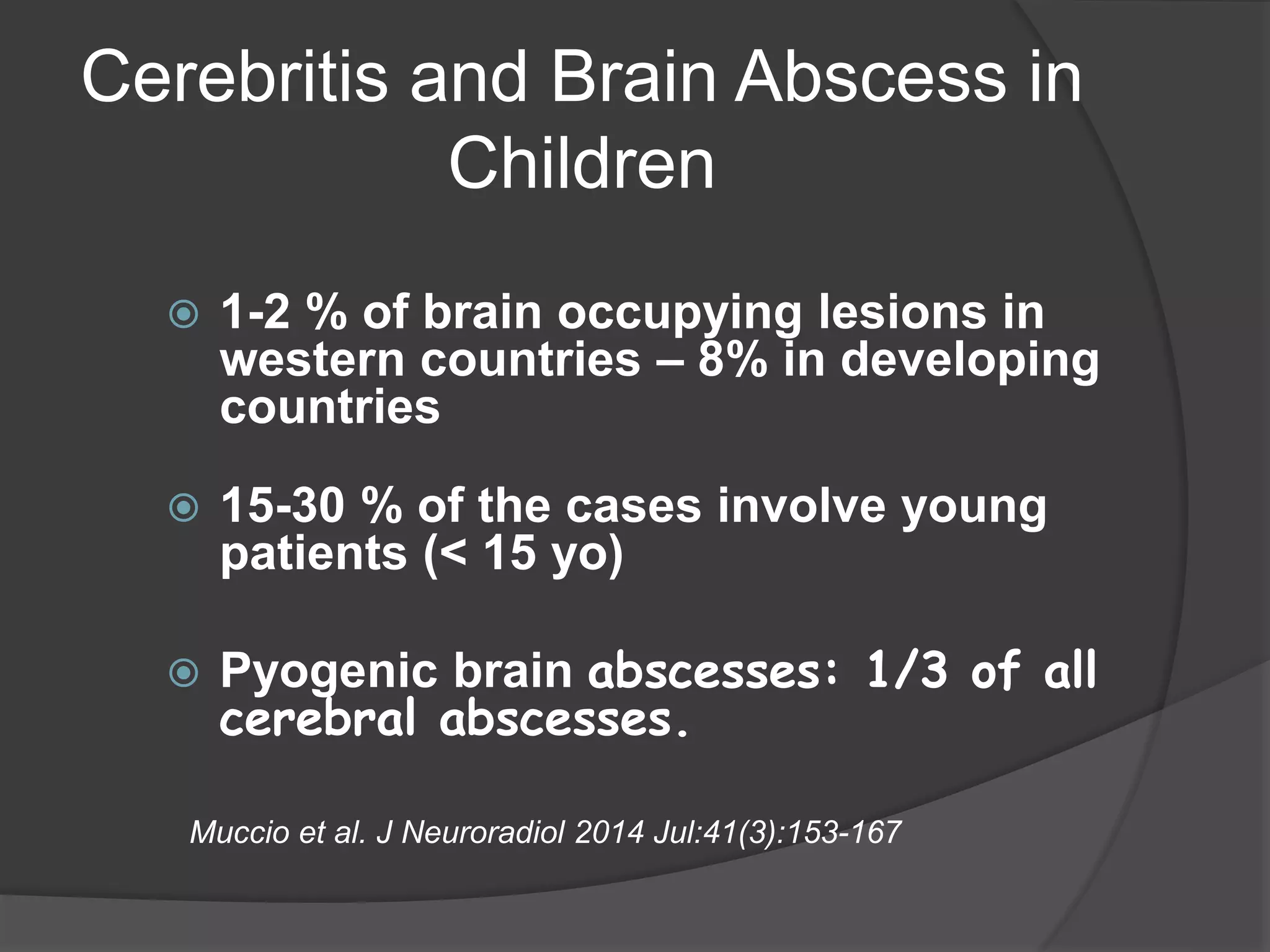 Cerebritis and Brain Abscess in Children

1-2 % of brain occupying lesions in western countries – 8% in developing countries

15-30 % of the cases involve young patients (< 15 yo)

Pyogenic brain abscesses: 1/3 of all cerebral abscesses.

Muccio et al. J Neuroradiol 2014 Jul:41(3):153-167